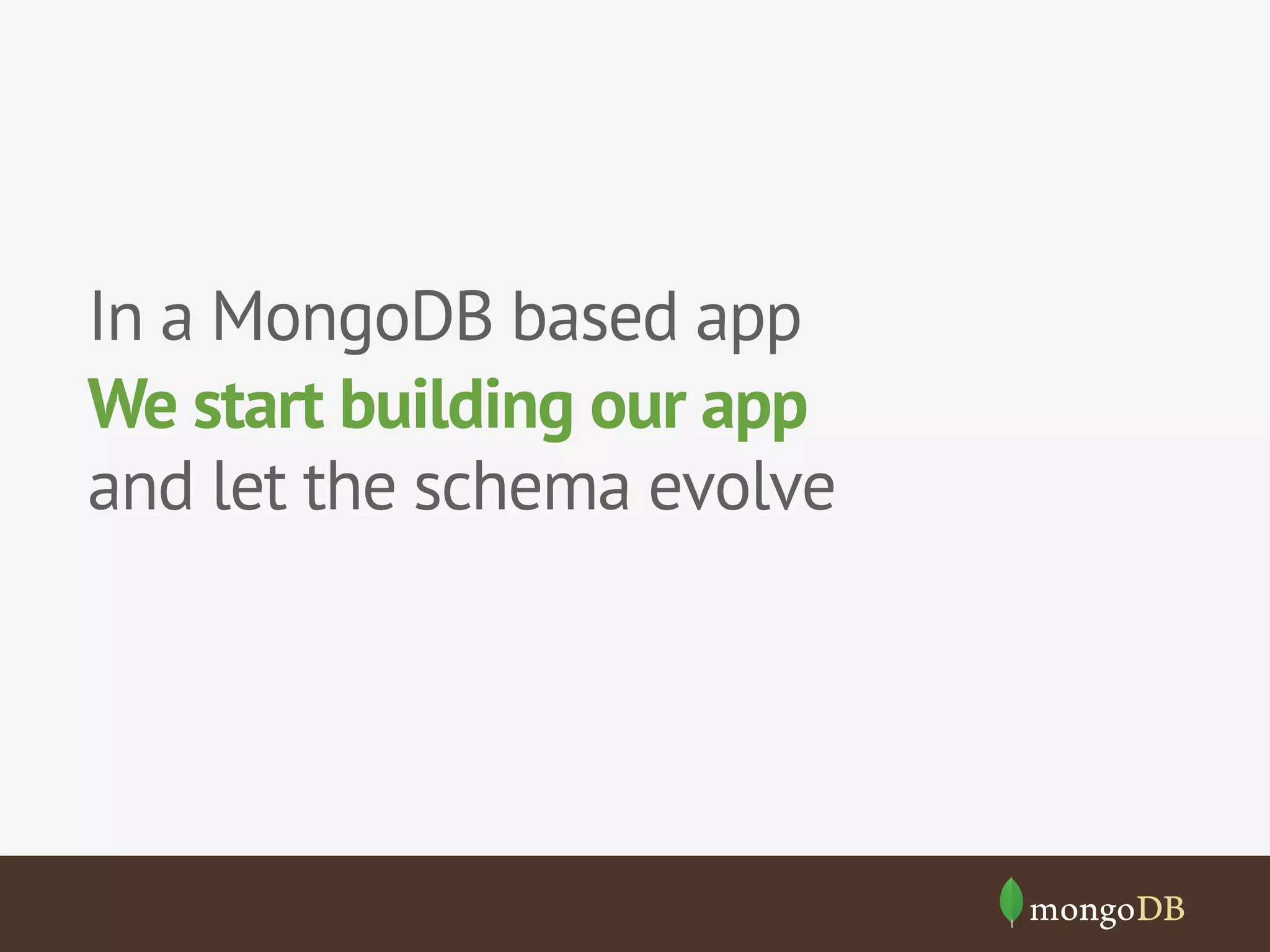 In a MongoDB based app
We start building our app
and let the schema evolve

mongoDB